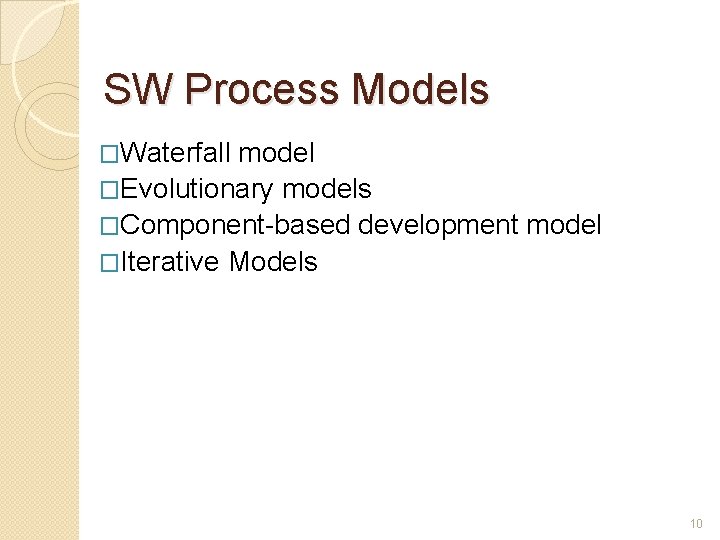 SW Process Models

□Waterfall model
□Evolutionary models
□Component-based development model
□Iterative Models

10